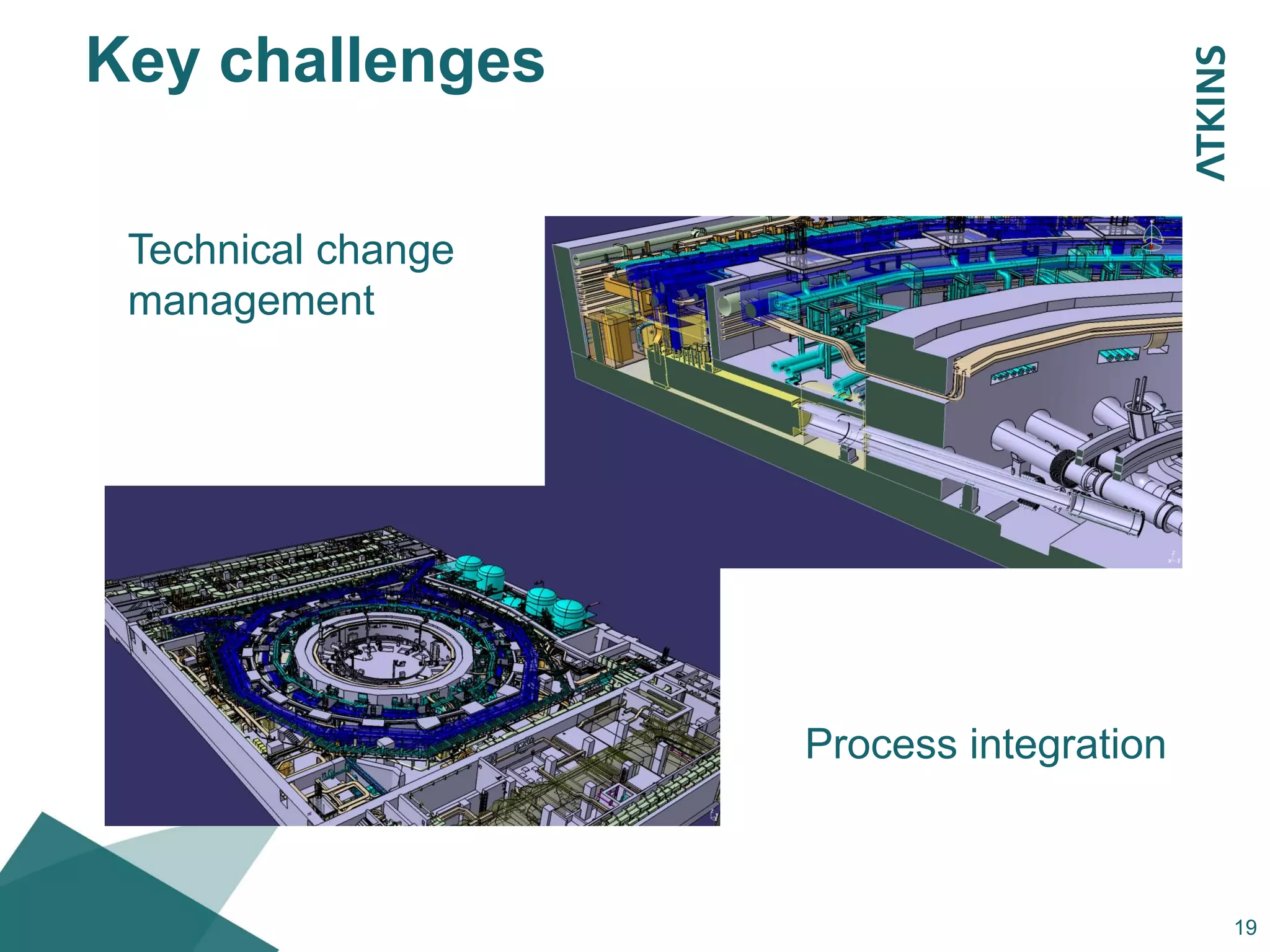 Key challenges

ATKINS

Technical change management

Process integration

19